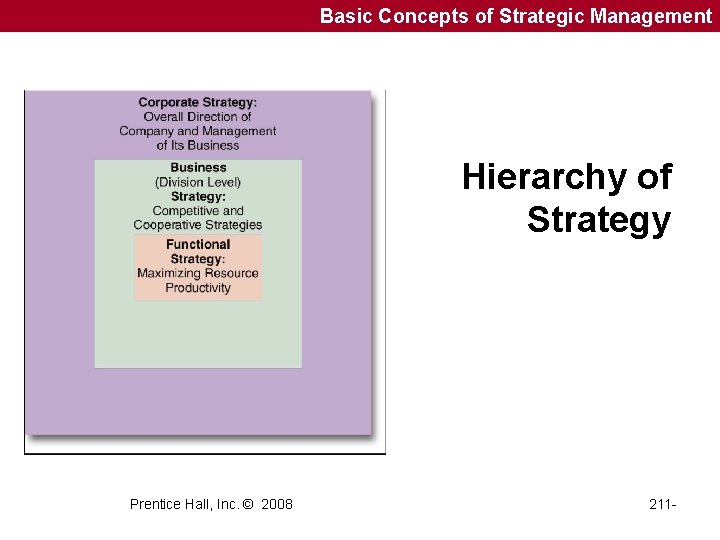 Basic Concepts of Strategic Management

Corporate Strategy: Overall Direction of Company and Management of Its Business

Business (Division Level) Strategy: Competitive and Cooperative Strategies

Functional Strategy: Maximizing Resource Productivity

Hierarchy of Strategy

Prentice Hall, Inc. © 2008

211-